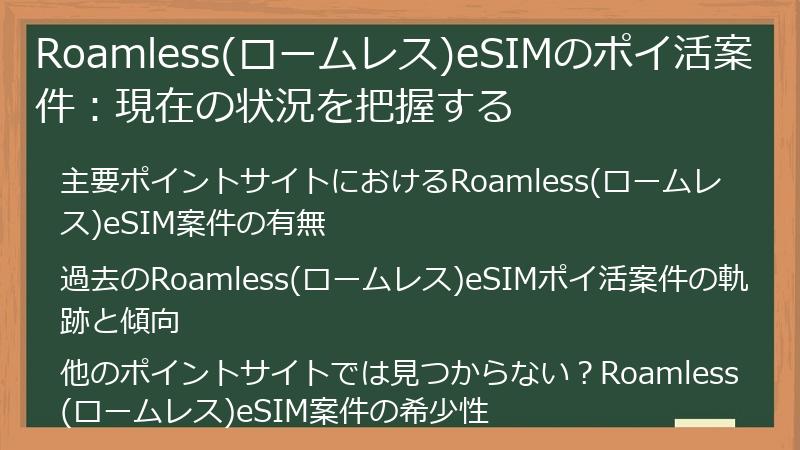 Roamless(ロームレス)eSIMのポイ活案件：現在の状況を把握する

主要ポイントサイトにおけるRoamless(ロームレス)eSIM案件の有無

過去のRoamless(ロームレス)eSIMポイ活案件の軌跡と傾向

他のポイントサイトでは見つからない？Roamless(ロームレス)eSIM案件の希少性